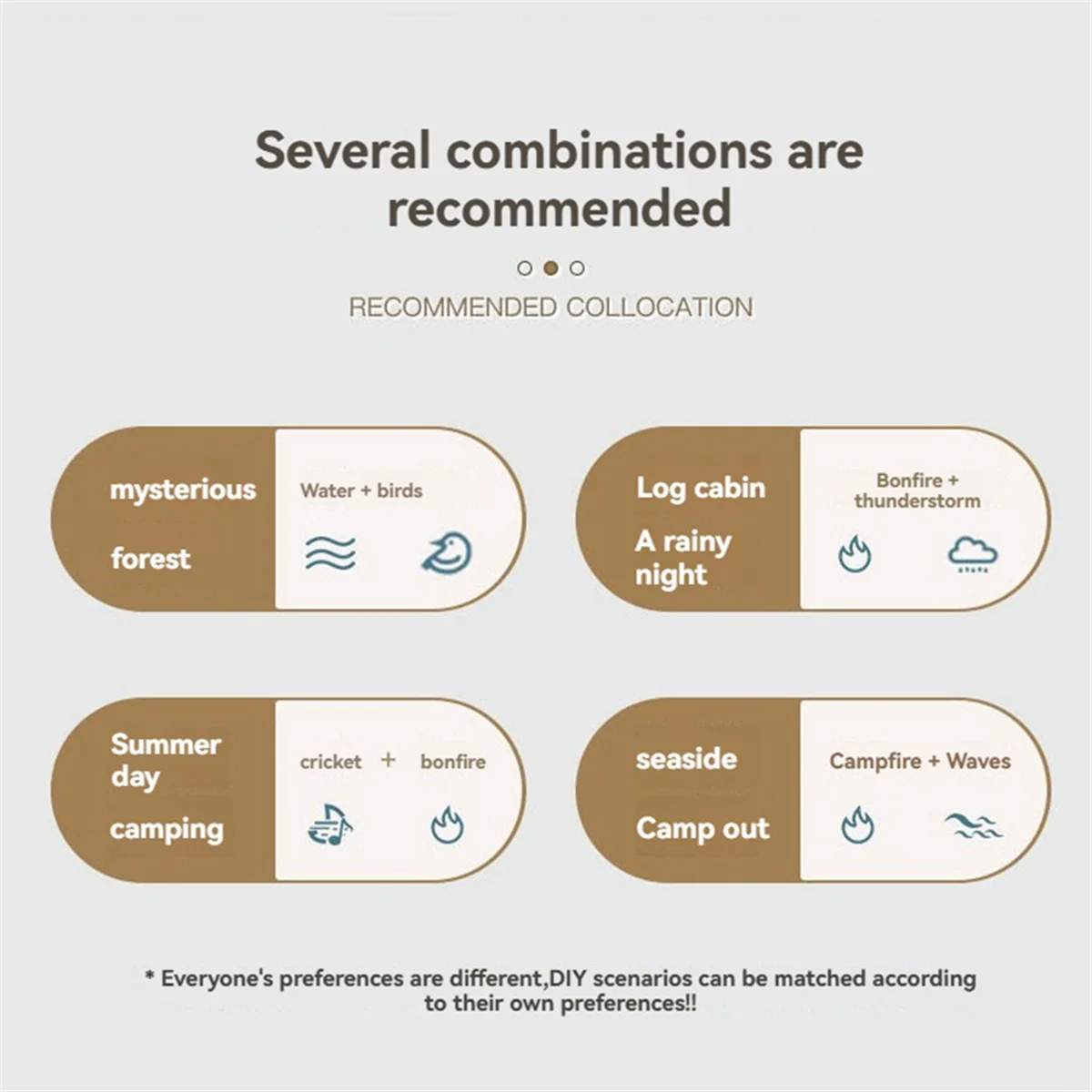 Several combinations are recommended

RECOMMENDED COLLOCATION

mysterious

forest

Water + birds

Log cabin

A rainy night

Bonfire + thunderstorm

Summer day

camping

cricket + bonfire

seaside

Camp out

Campfire + Waves

* Everyone's preferences are different,DIY scenarios can be matched according to their own preferences!!